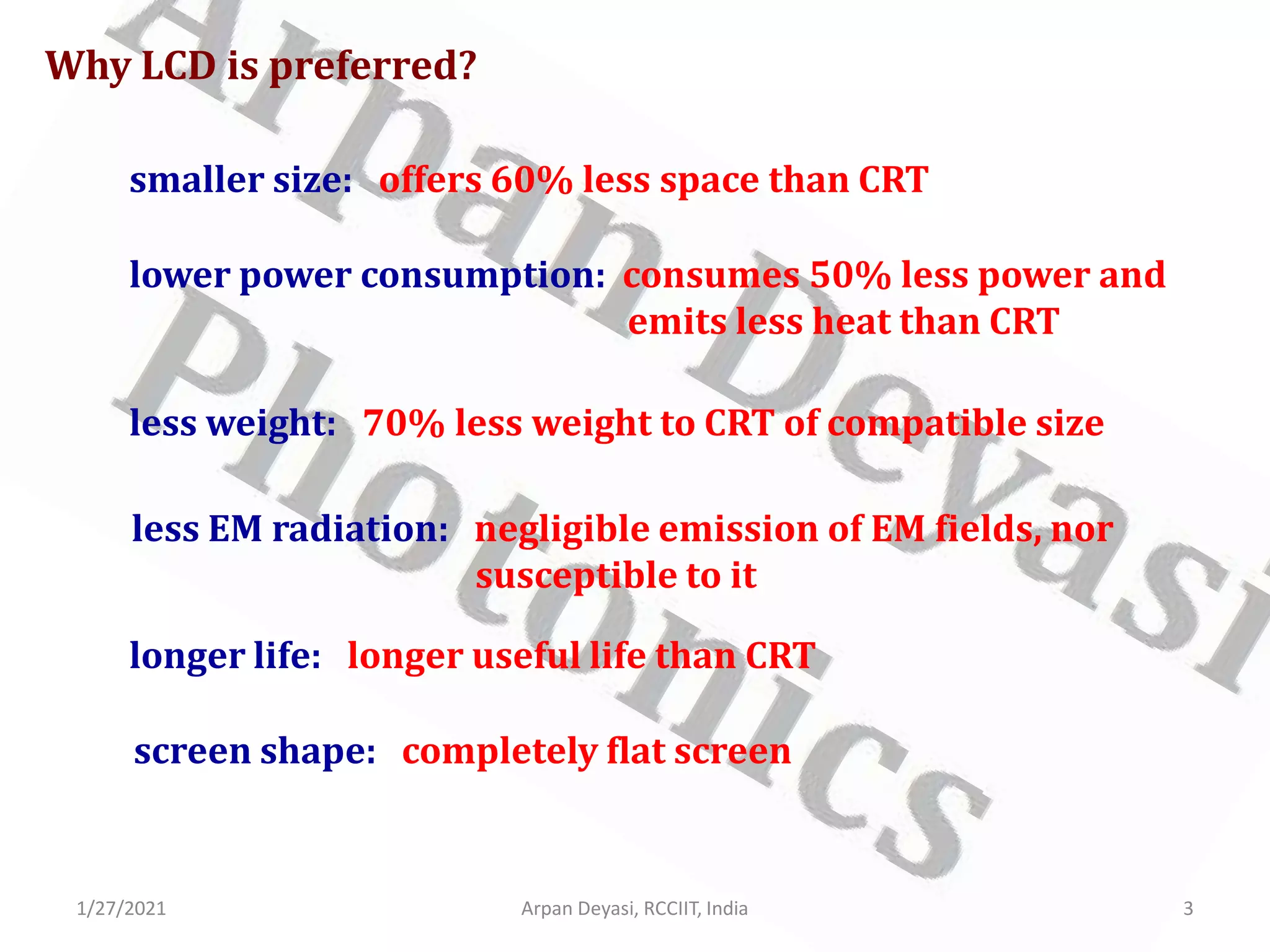 Why LCD is preferred?

smaller size: offers 60% less space than CRT

lower power consumption: consumes 50% less power and emits less heat than CRT

less weight: 70% less weight to CRT of compatible size

less EM radiation: negligible emission of EM fields, nor susceptible to it

longer life: longer useful life than CRT

screen shape: completely flat screen

Arpan Deyasi Photonics

1/27/2021 Arpan Deyasi, RCCIIT, India 3